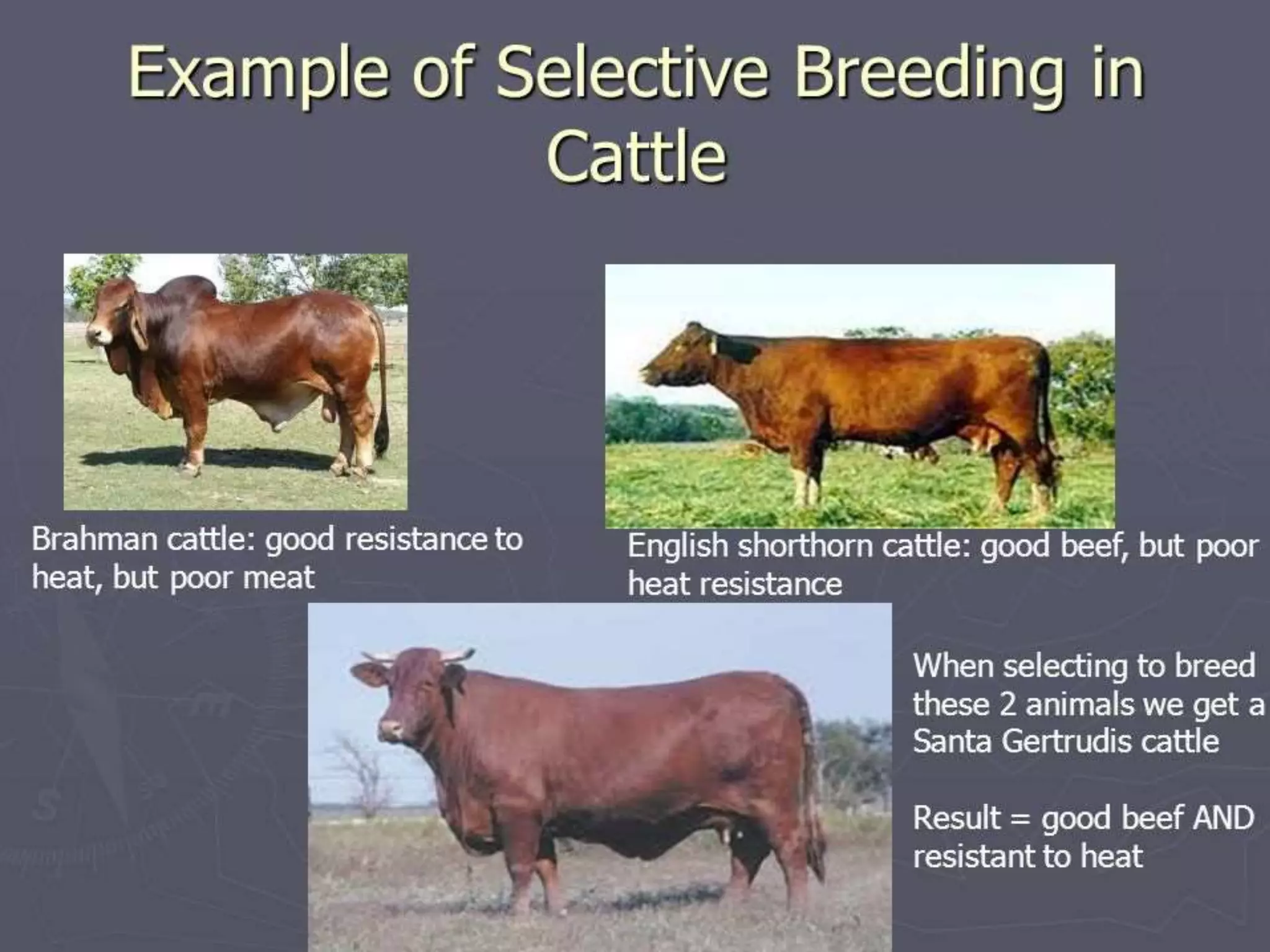 Example of Selective Breeding in Cattle

Brahman cattle: good resistance to heat, but poor meat

English shorthorn cattle: good beef, but poor heat resistance

When selecting to breed these 2 animals we get a Santa Gertrudis cattle

Result = good beef AND resistant to heat